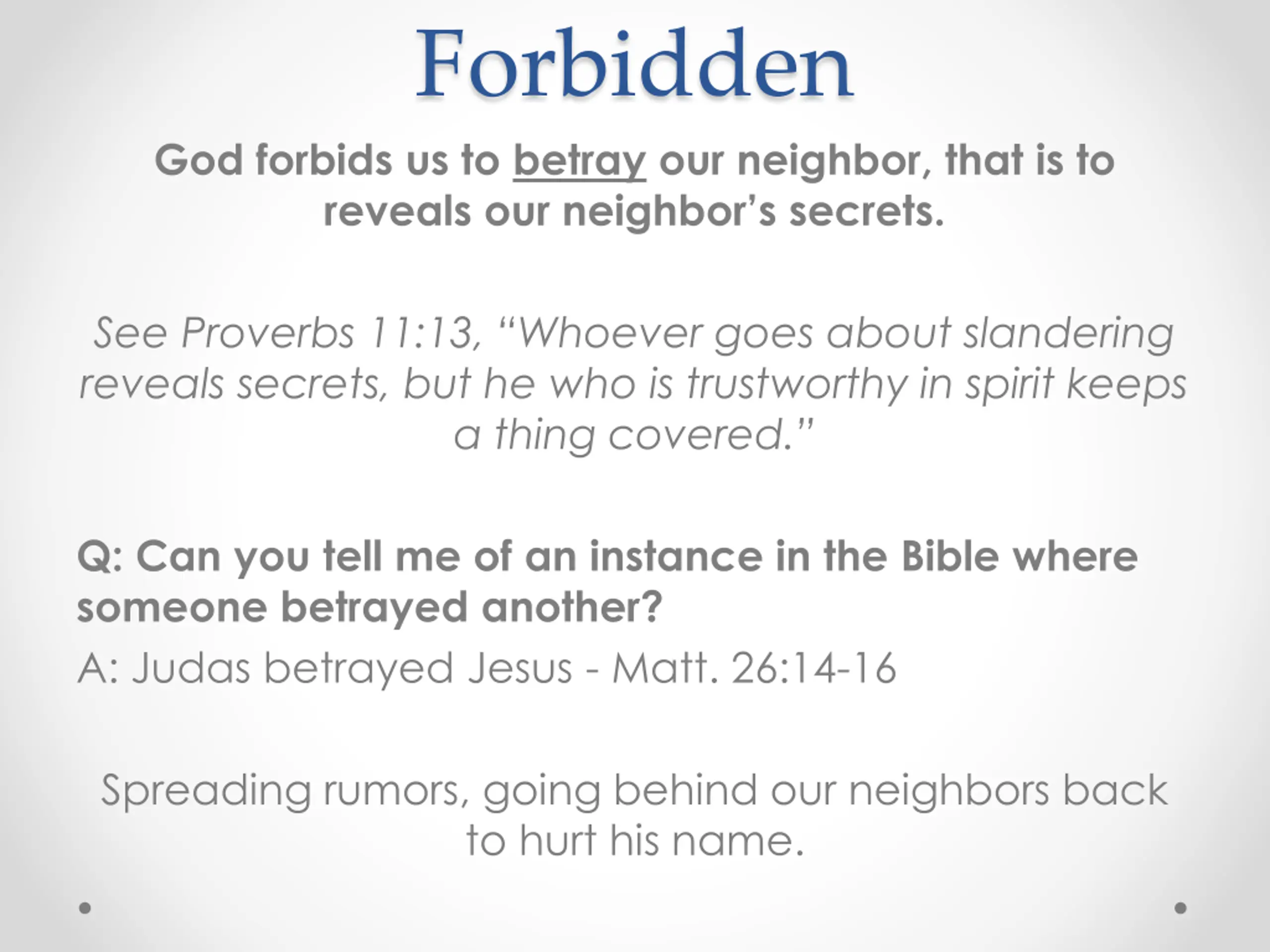 Forbidden

God forbids us to betray our neighbor, that is to reveals our neighbor's secrets.

See Proverbs 11:13, "Whoever goes about slandering reveals secrets, but he who is trustworthy in spirit keeps a thing covered."

Q: Can you tell me of an instance in the Bible where someone betrayed another?
A: Judas betrayed Jesus - Matt. 26:14-16

Spreading rumors, going behind our neighbors back to hurt his name.